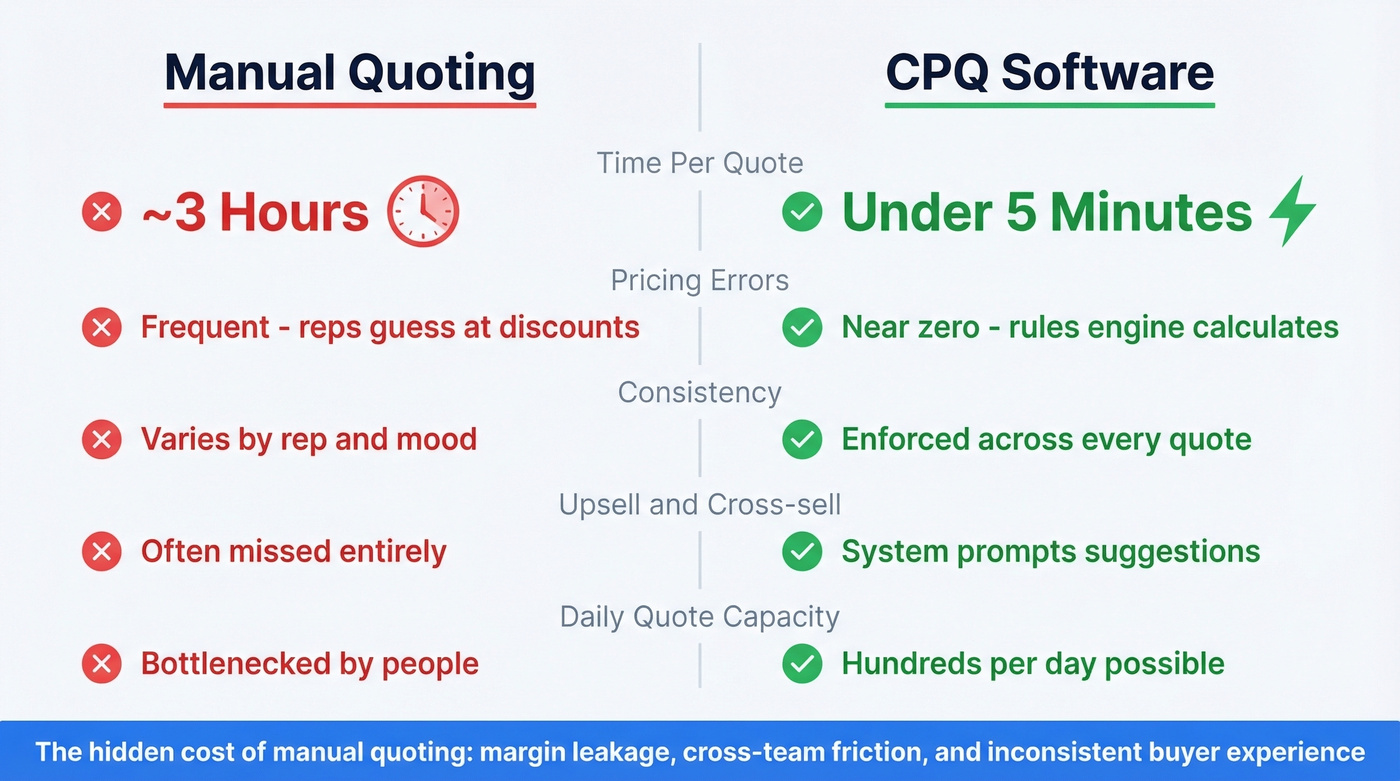 Manual Quoting

CPQ Software

Time Per Quote

~3 Hours

Under 5 Minutes

Pricing Errors

Frequent - reps guess at discounts

Near zero - rules engine calculates

Consistency

Varies by rep and mood

Enforced across every quote

Upsell and Cross-sell

Often missed entirely

System prompts suggestions

Daily Quote Capacity

Bottlenecked by people

Hundreds per day possible

The hidden cost of manual quoting: margin leakage, cross-team friction, and inconsistent buyer experience